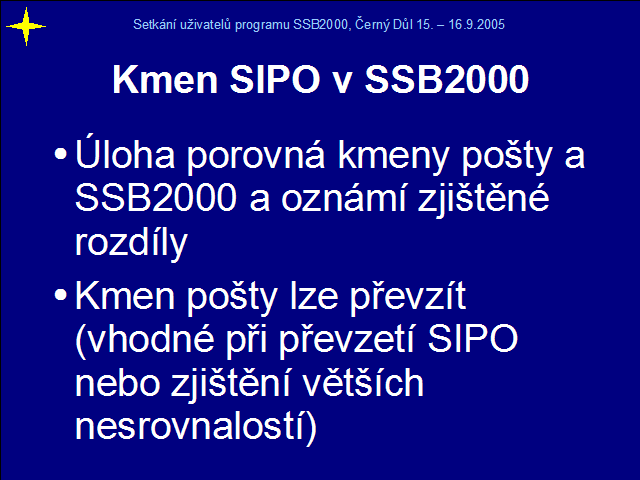 Setkání uživatelů programu SSB2000, Černý Důl 15. – 16.9.2005

Kmen SIPO v SSB2000

• Úloha porovná kmeny pošty a SSB2000 a oznámí zjištěné rozdíly

• Kmen pošty lze převzít (vhodné při převzetí SIPO nebo zjištění větších nesrovnalostí)